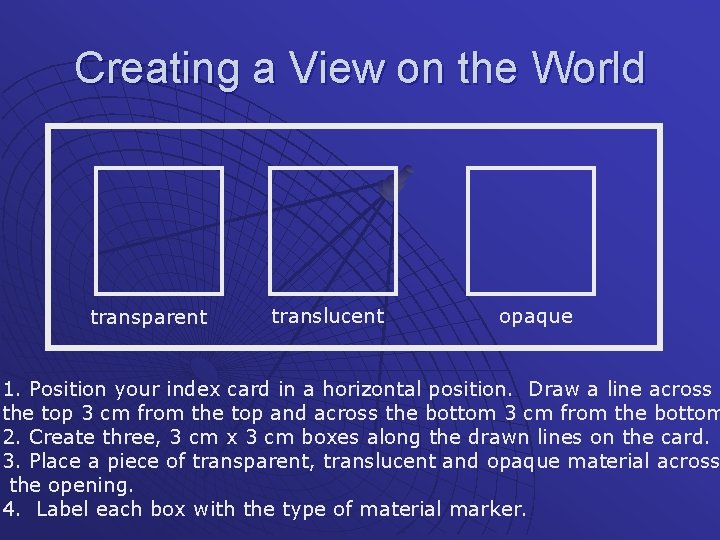 Creating a View on the World

transparent

translucent

opaque

1. Position your index card in a horizontal position. Draw a line across the top 3 cm from the top and across the bottom 3 cm from the bottom
2. Create three, 3 cm x 3 cm boxes along the drawn lines on the card.
3. Place a piece of transparent, translucent and opaque material across the opening.
4. Label each box with the type of material marker.